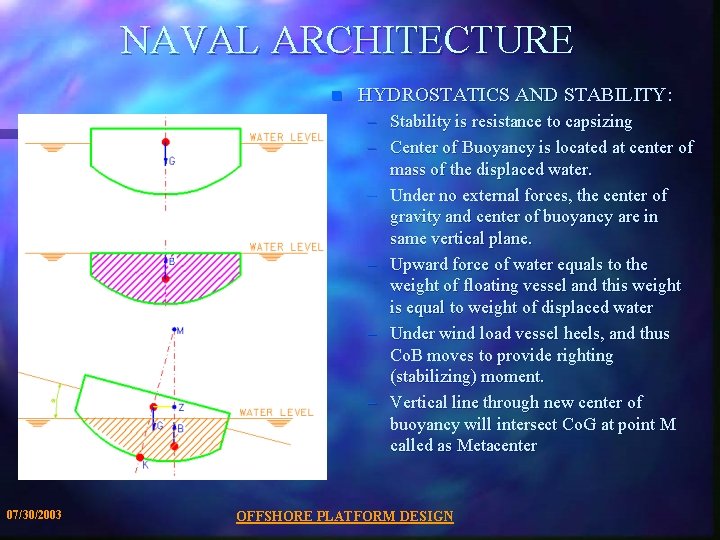 NAVAL ARCHITECTURE

WATER LEVEL

G

WATER LEVEL

B

M

Z

WATER LEVEL

G

B

K

HYDROSTATICS AND STABILITY:

– Stability is resistance to capsizing

– Center of Buoyancy is located at center of mass of the displaced water.

– Under no external forces, the center of gravity and center of buoyancy are in same vertical plane.

– Upward force of water equals to the weight of floating vessel and this weight is equal to weight of displaced water

– Under wind load vessel heels, and thus CoB moves to provide righting (stabilizing) moment.

– Vertical line through new center of buoyancy will intersect CoG at point M called as Metacenter

07/30/2003

OFFSHORE PLATFORM DESIGN